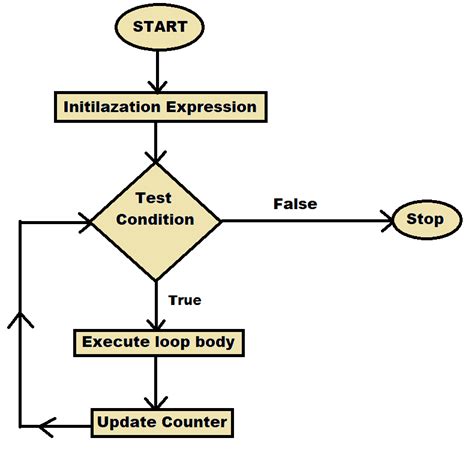 START

Initilazation Expression

Test Condition

False

Stop

True

Execute loop body

Update Counter